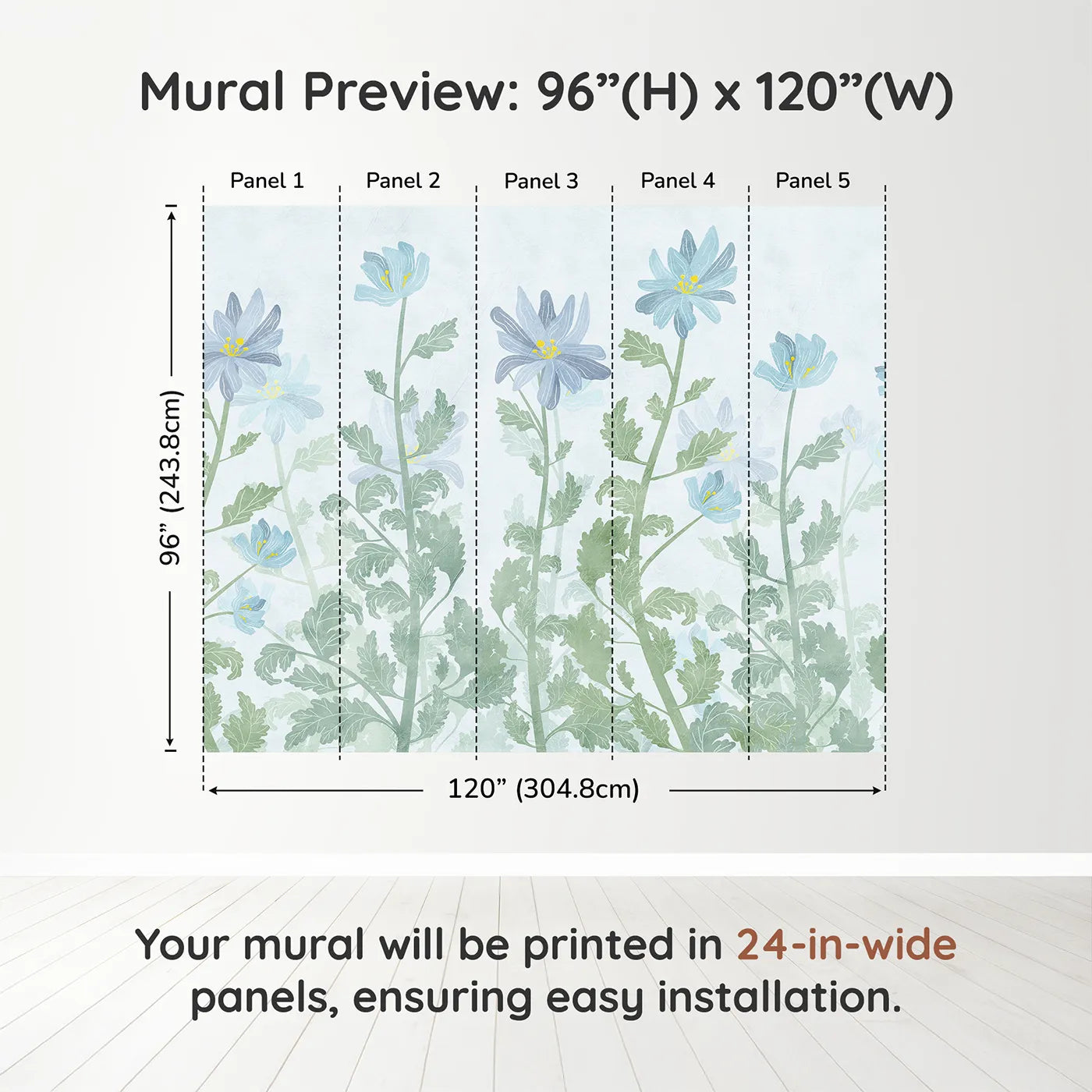 Mural Preview: 96”(H) x 120”(W)

Panel 1
Panel 2
Panel 3
Panel 4
Panel 5

96” (243.8cm)

120” (304.8cm)

Your mural will be printed in 24-in-wide panels, ensuring easy installation.